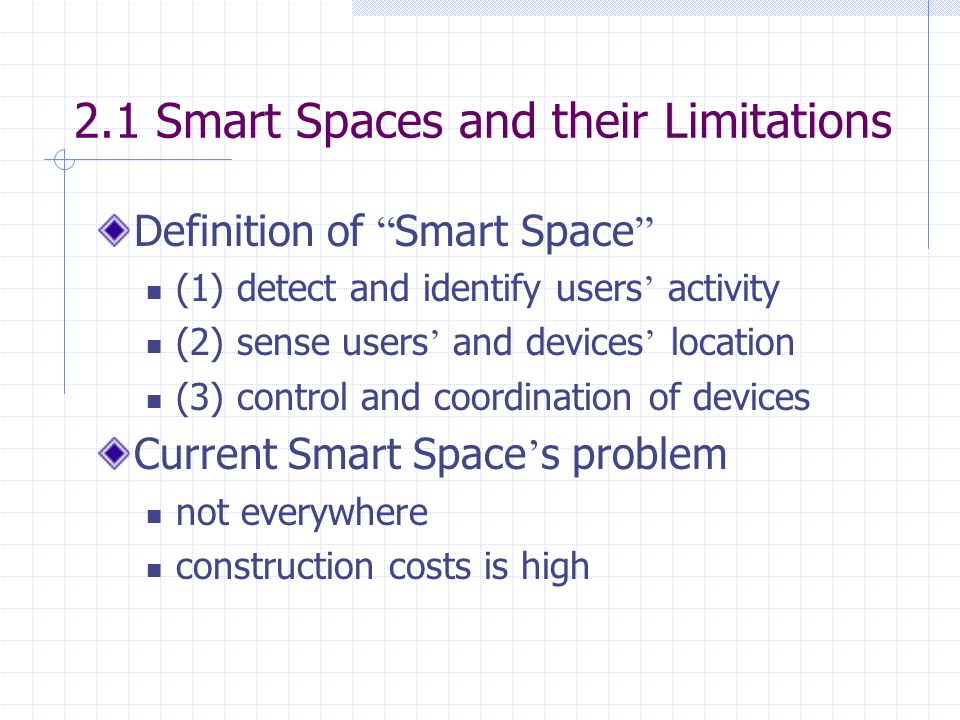 2.1 Smart Spaces and their Limitations

Definition of “Smart Space”
(1) detect and identify users’ activity
(2) sense users’ and devices’ location
(3) control and coordination of devices

Current Smart Space’s problem
not everywhere
construction costs is high